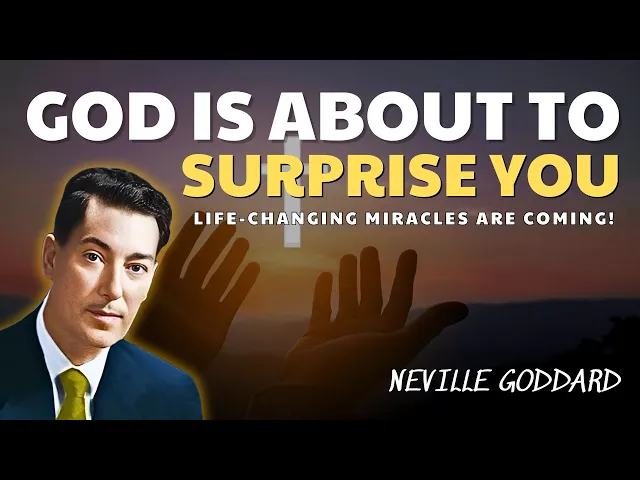 GOD IS ABOUT TO SURPRISE YOU

LIFE-CHANGING MIRACLES ARE COMING!

NEVILLE GODDARD